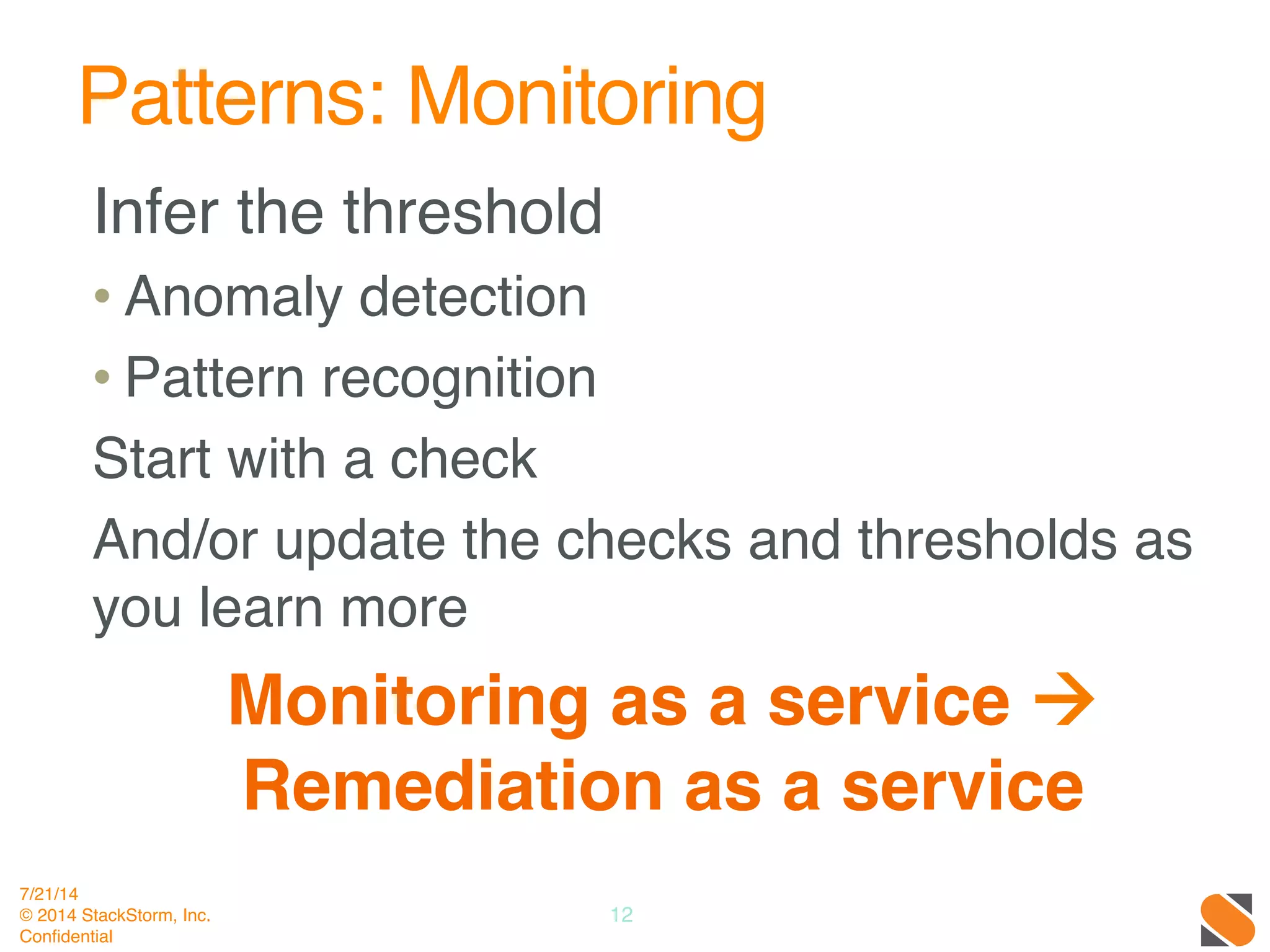 Patterns: Monitoring

Infer the threshold

• Anomaly detection

• Pattern recognition

Start with a check

And/or update the checks and thresholds as you learn more

Monitoring as a service → Remediation as a service

7/21/14
© 2014 StackStorm, Inc.
Confidential

12